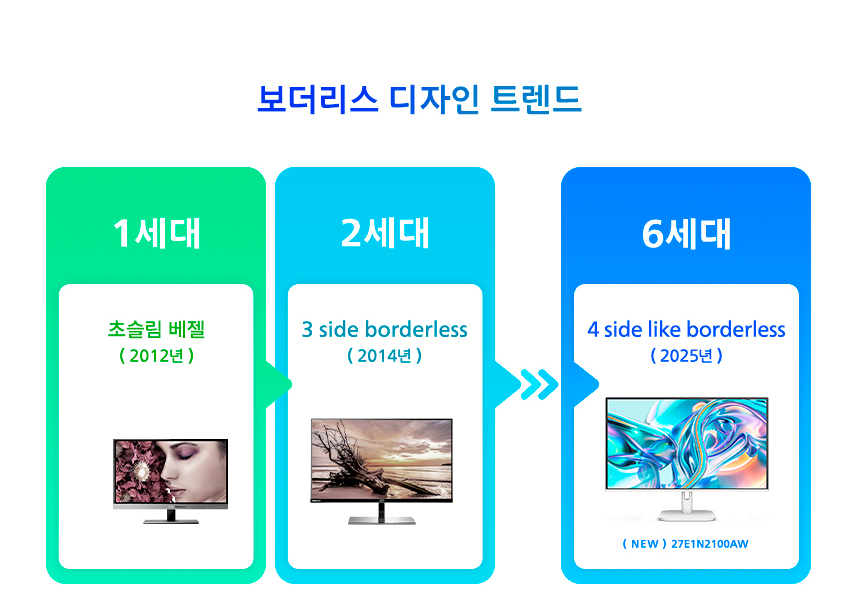 보더리스 디자인 트렌드

1세대

초슬림 베젤
( 2012년 )

2세대

3 side borderless
( 2014년 )

6세대

4 side like borderless
( 2025년 )

( NEW ) 27E1N2100AW